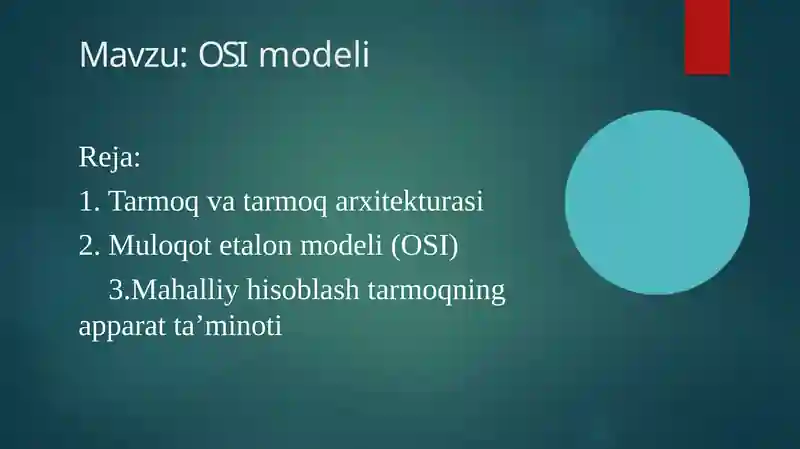 Mavzu: OSI modeli

Reja:

1. Tarmoq va tarmoq arxitekturasi

2. Muloqot etalon modeli (OSI)

3.Mahalliy hisoblash tarmoqning apparat ta’minoti